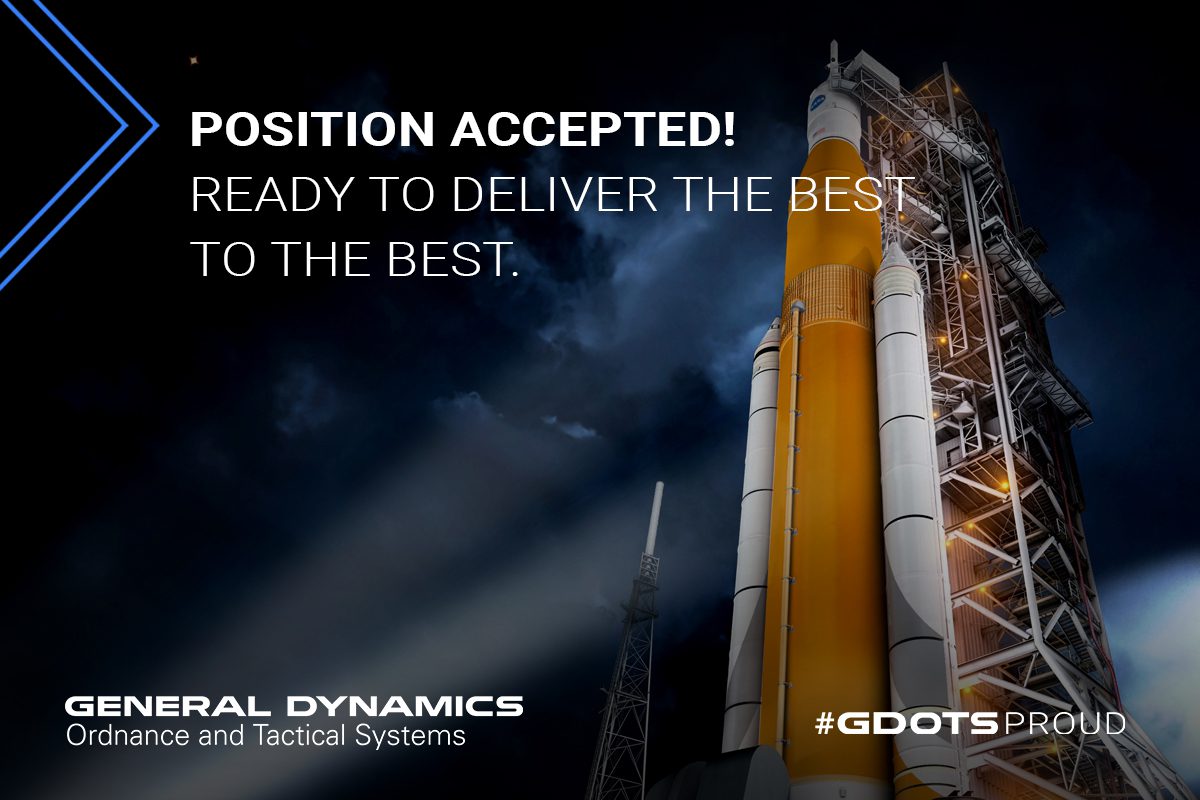 POSITION ACCEPTED!
READY TO DELIVER THE BEST TO THE BEST.

GENERAL DYNAMICS
Ordnance and Tactical Systems

#GDOTSPROUD